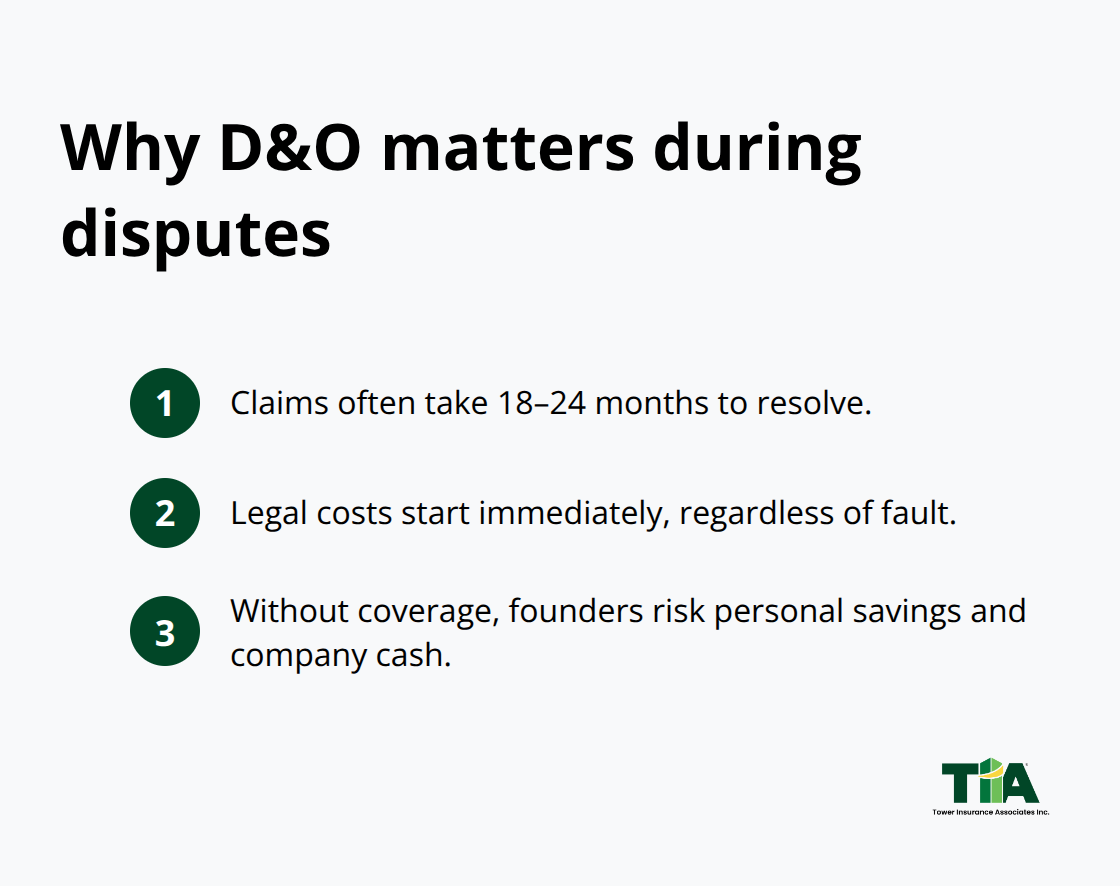 Why D&O matters during disputes

1 Claims often take 18–24 months to resolve.

2 Legal costs start immediately, regardless of fault.

3 Without coverage, founders risk personal savings and company cash.

TIA
Tower Insurance Associates Inc.